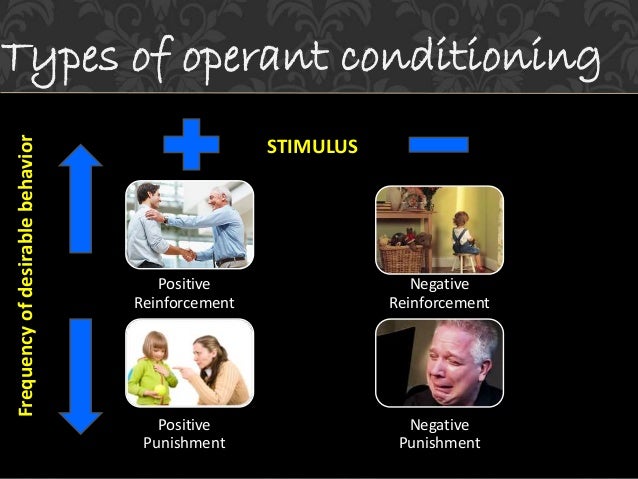 Types of operant conditioning

Frequency of desirable behavior

STIMULUS

Positive Reinforcement

Negative Reinforcement

Positive Punishment

Negative Punishment